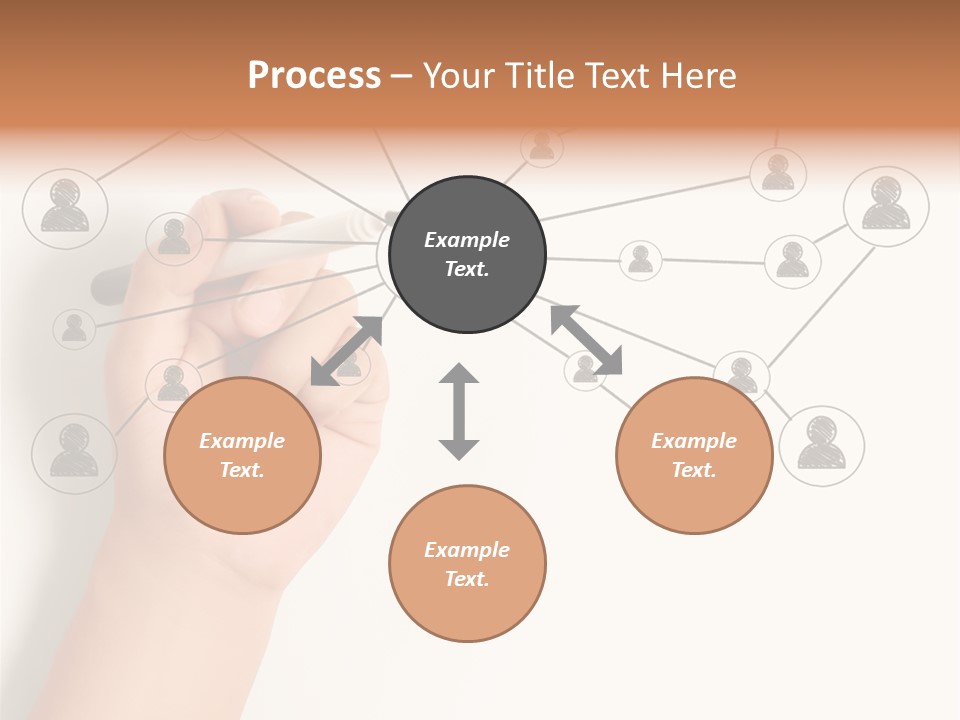 Process – Your Title Text Here

Example Text.

Example Text.

Example Text.

Example Text.